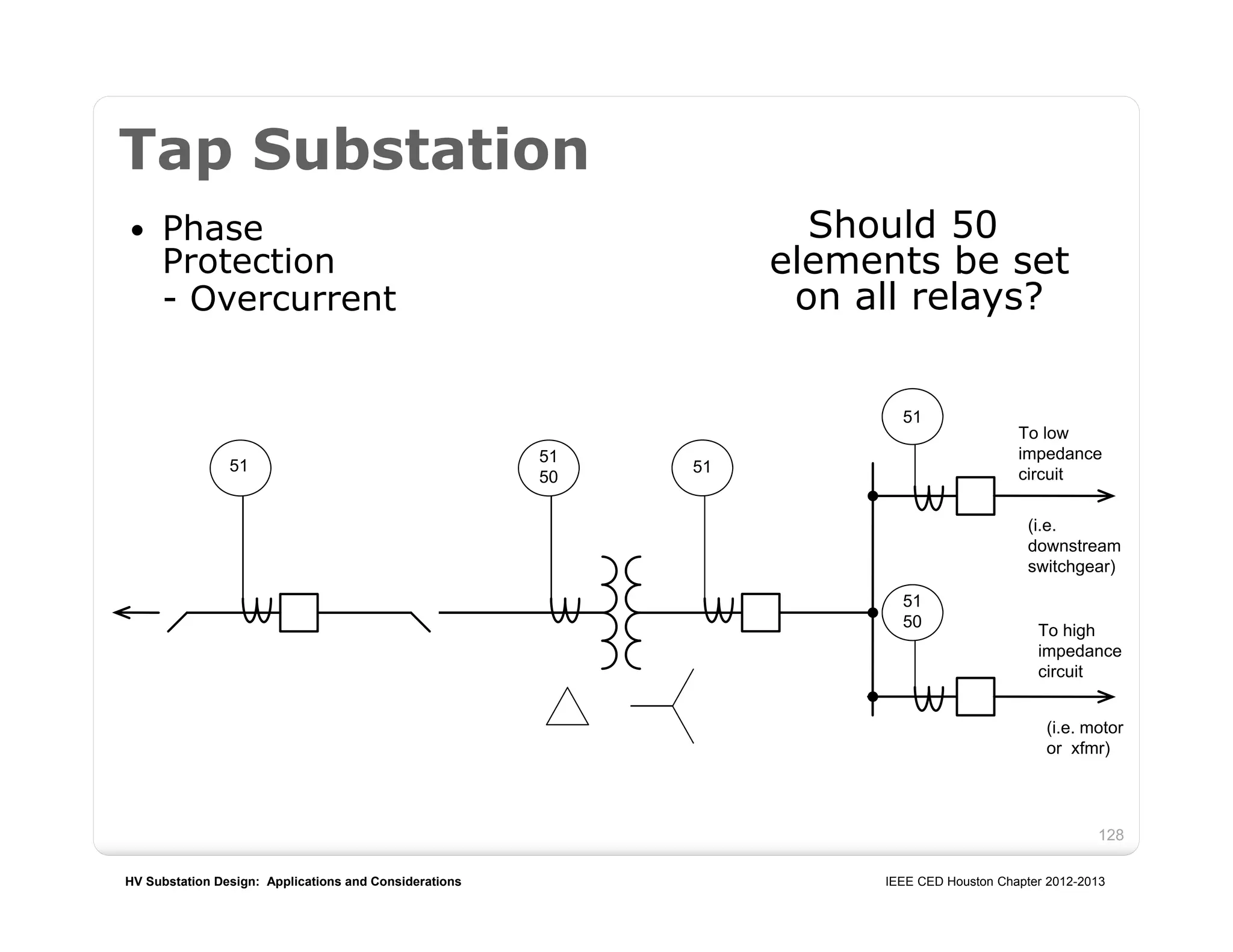 Tap Substation

• Phase Protection
- Overcurrent

Should 50 elements be set on all relays?

51

51
50

51

51

To low impedance circuit

(i.e. downstream switchgear)

51
50

To high impedance circuit

(i.e. motor or xfmr)

128

HV Substation Design: Applications and Considerations

IEEE CED Houston Chapter 2012-2013